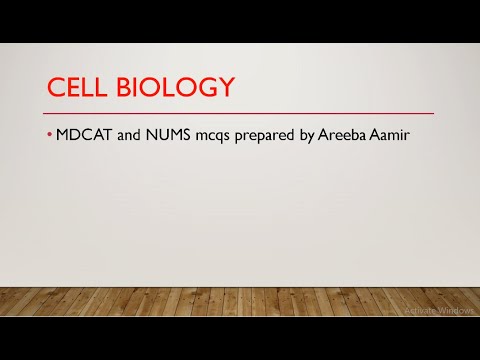 CELL BIOLOGY

• MDCAT and NUMS mcqs prepared by Areeba Aamir

Activate Windows